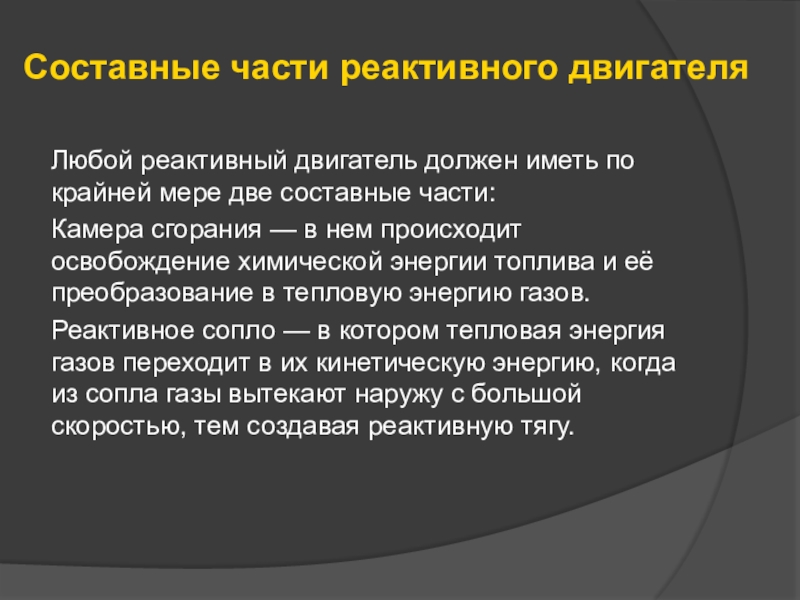 Составные части реактивного двигателя

Любой реактивный двигатель должен иметь по крайней мере две составные части:

Камера сгорания — в нем происходит освобождение химической энергии топлива и её преобразование в тепловую энергию газов.

Реактивное сопло — в котором тепловая энергия газов переходит в их кинетическую энергию, когда из сопла газы вытекают наружу с большой скоростью, тем создавая реактивную тягу.